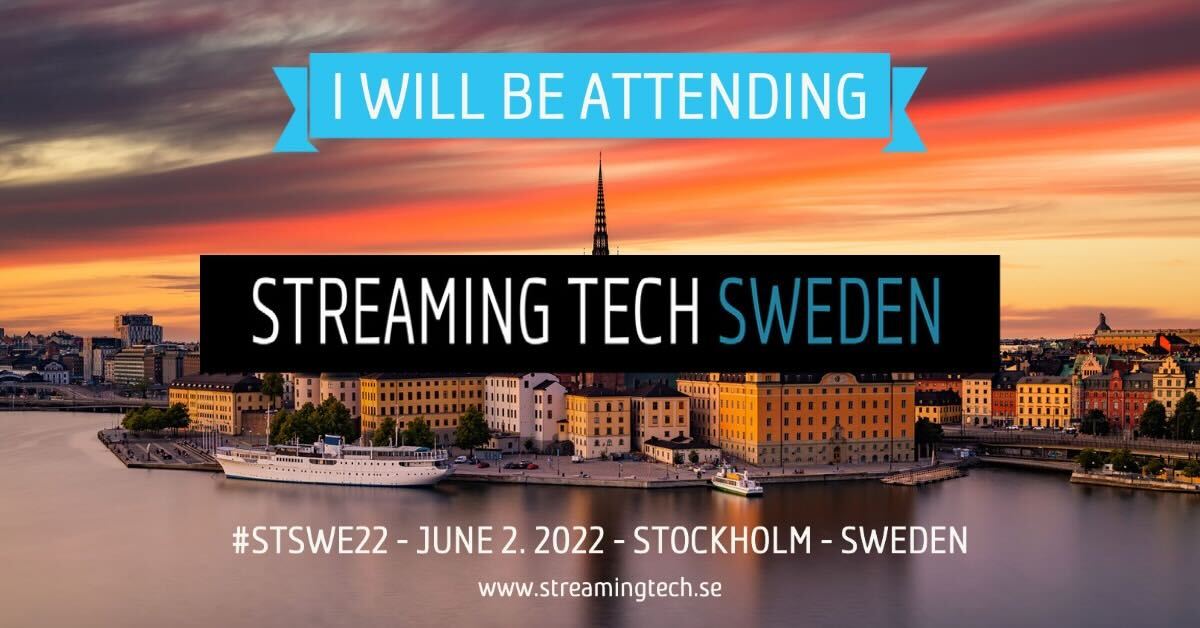 I WILL BE ATTENDING

STREAMING TECH SWEDEN

#STSWE22 - JUNE 2. 2022 - STOCKHOLM - SWEDEN

www.streamingtech.se